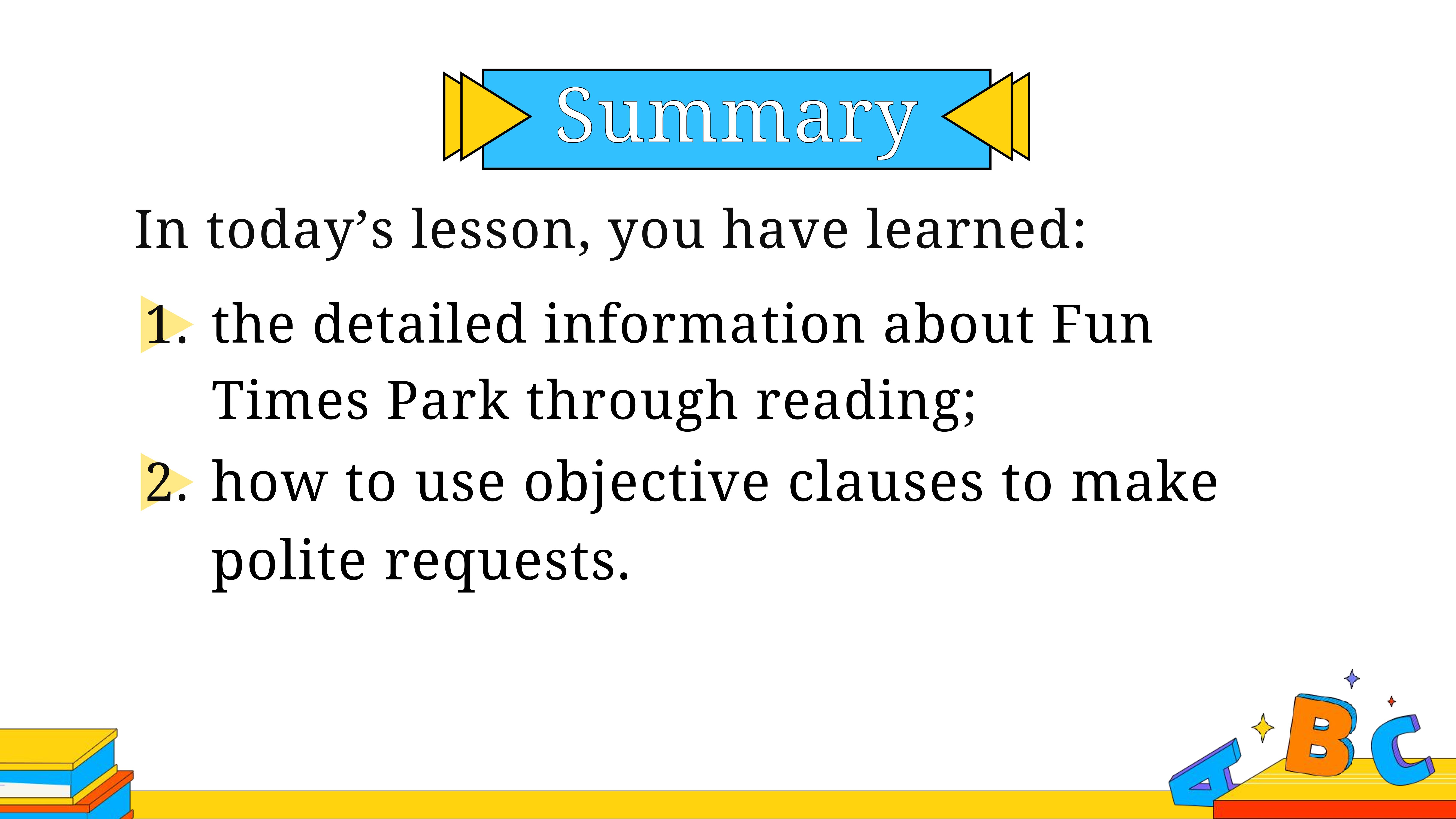 Summary

In today’s lesson, you have learned:

1. the detailed information about Fun Times Park through reading;

2. how to use objective clauses to make polite requests.

A B C